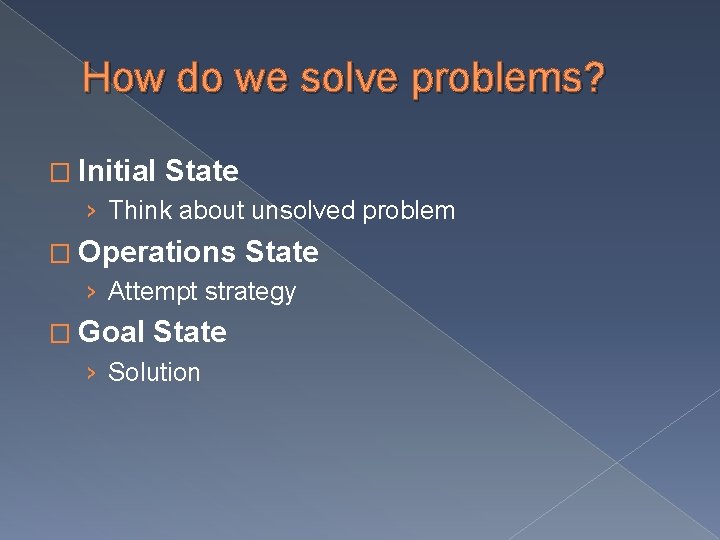 How do we solve problems?

□ Initial State
› Think about unsolved problem

□ Operations State
› Attempt strategy

□ Goal State
› Solution